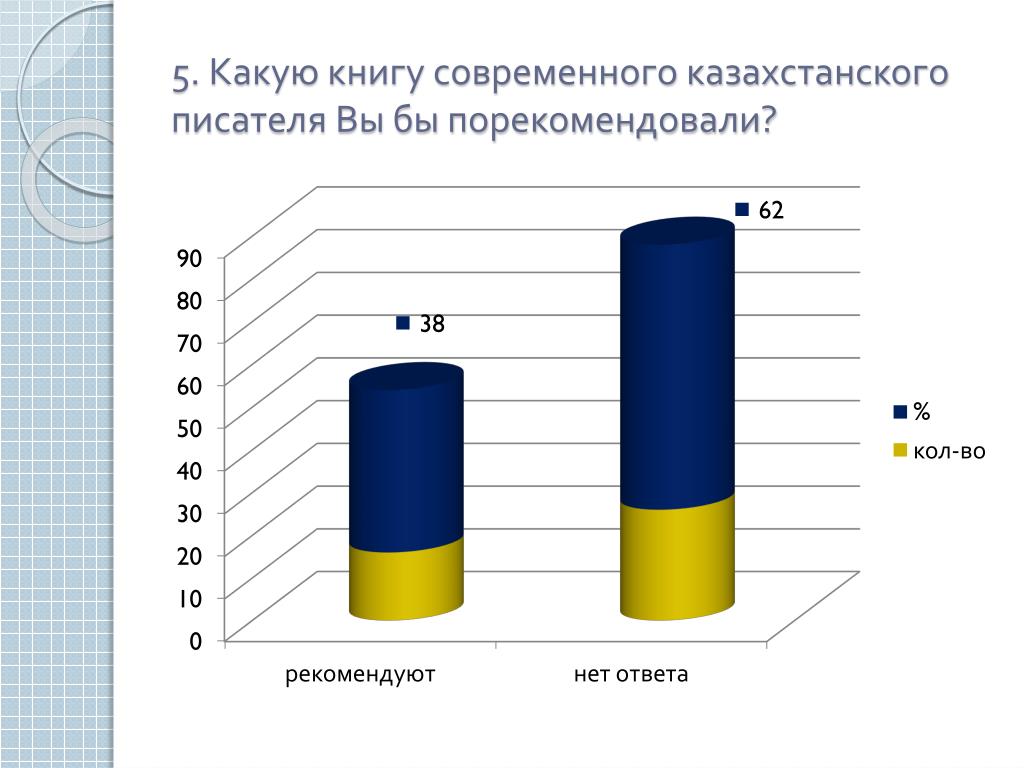 5. Какую книгу современного казахстанского писателя Вы бы порекомендовали?

90
80
70
60
50
40
30
20
10
0

38
62

рекомендуют
нет ответа

%
кол-во